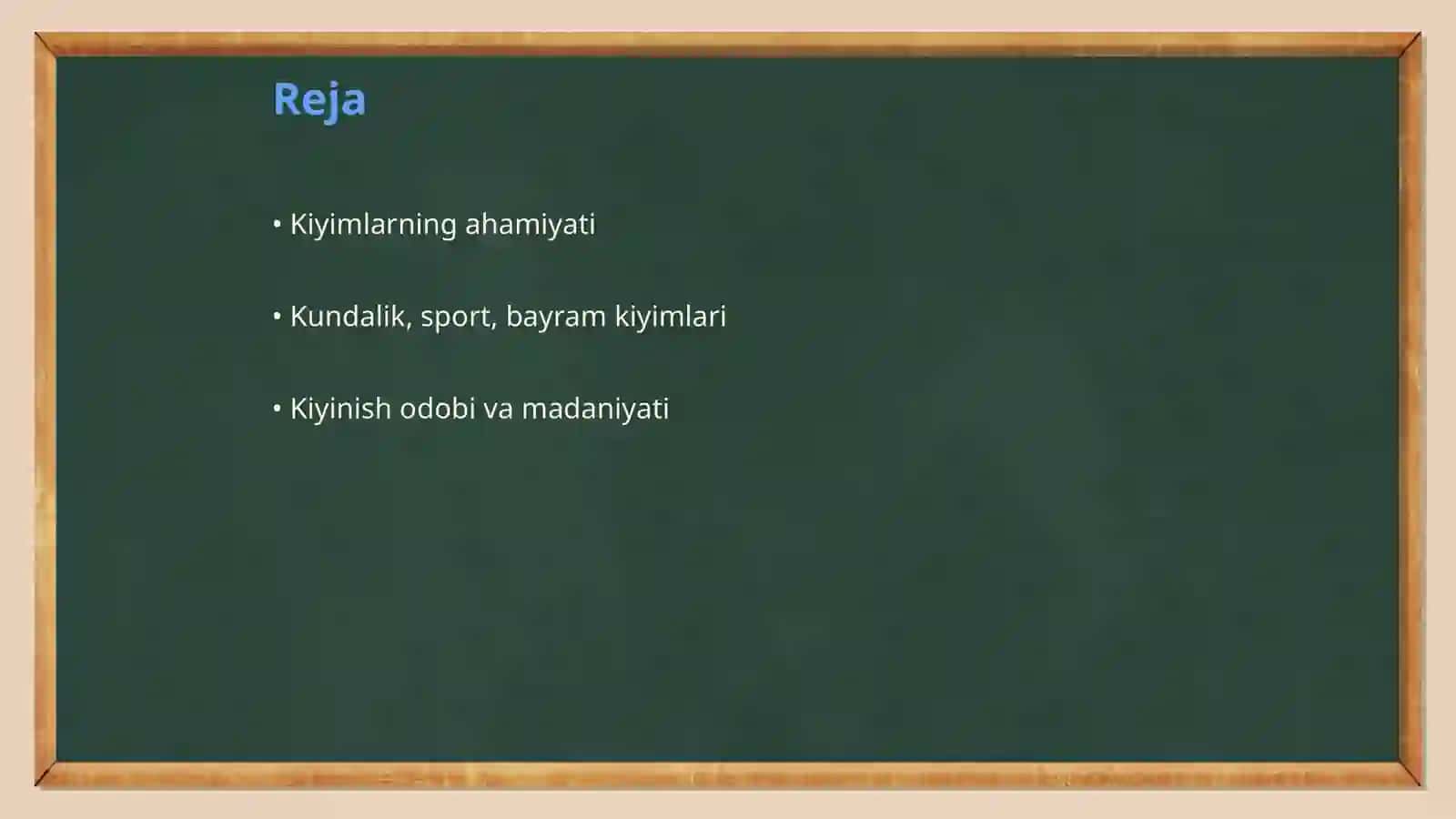 Reja

• Kiyimlarning ahamiyati

• Kundalik, sport, bayram kiyimlari

• Kiyinish odobi va madaniyati